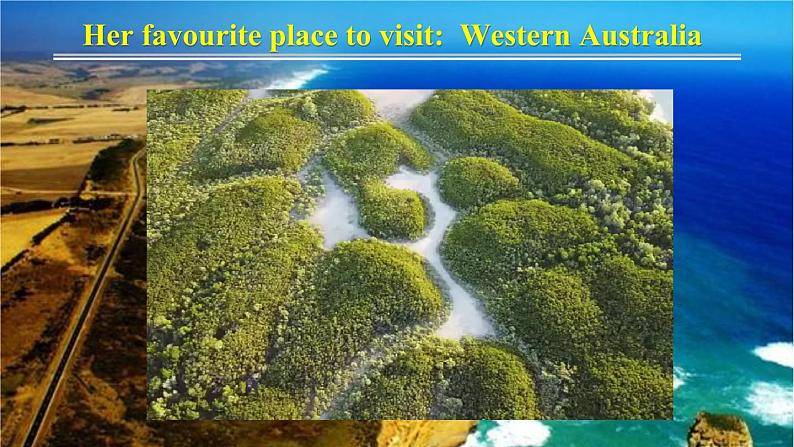 Her favourite place to visit: Western Australia